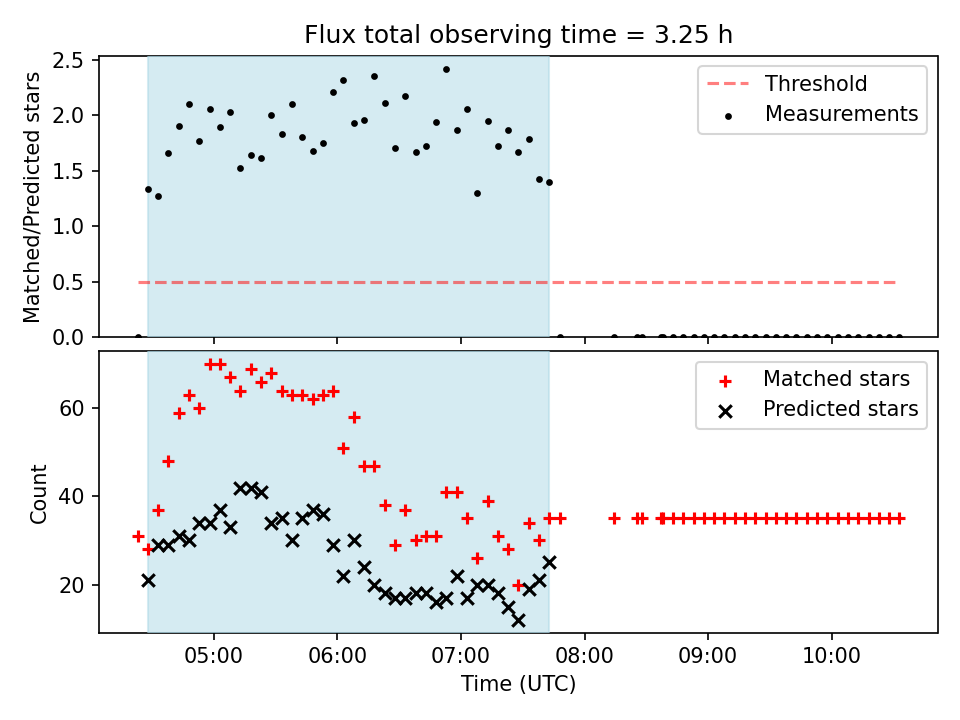 Flux total observing time = 3.25 h

Matched/Predicted stars

2.5
2.0
1.5
1.0
0.5
0.0

Threshold
Measurements

Count

60
40
20

Matched stars
Predicted stars

05:00
06:00
07:00
08:00
09:00
10:00

Time (UTC)